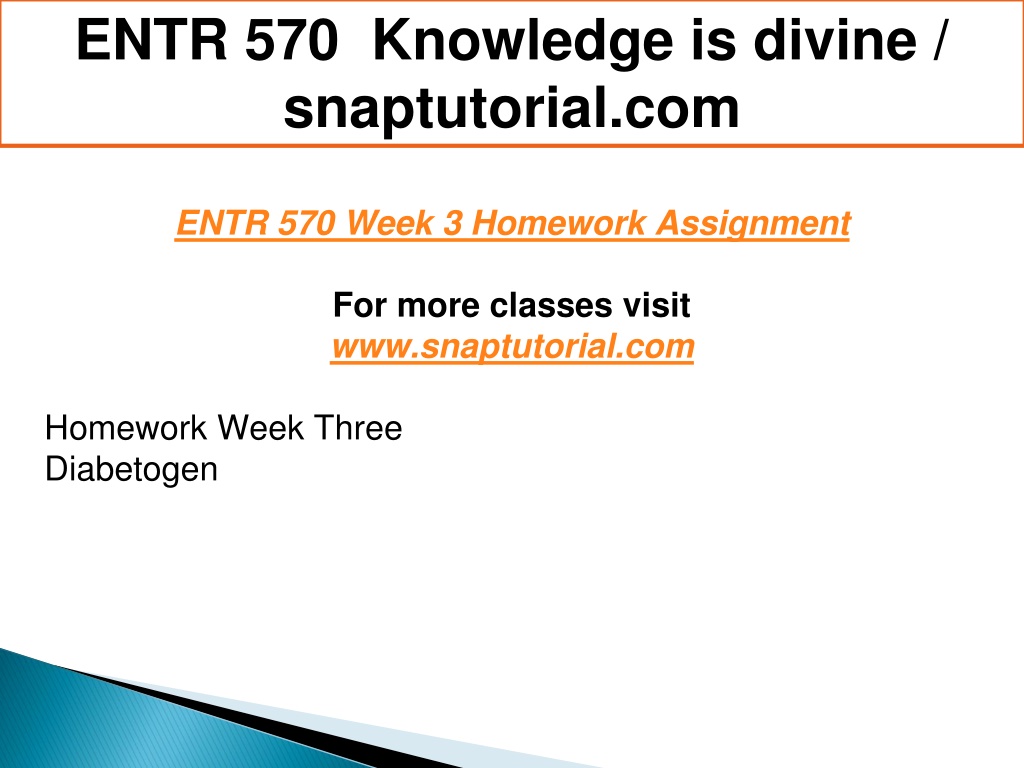 ENTR 570 Knowledge is divine / snaptutorial.com

ENTR 570 Week 3 Homework Assignment

For more classes visit
www.snaptutorial.com

Homework Week Three
Diabetogen